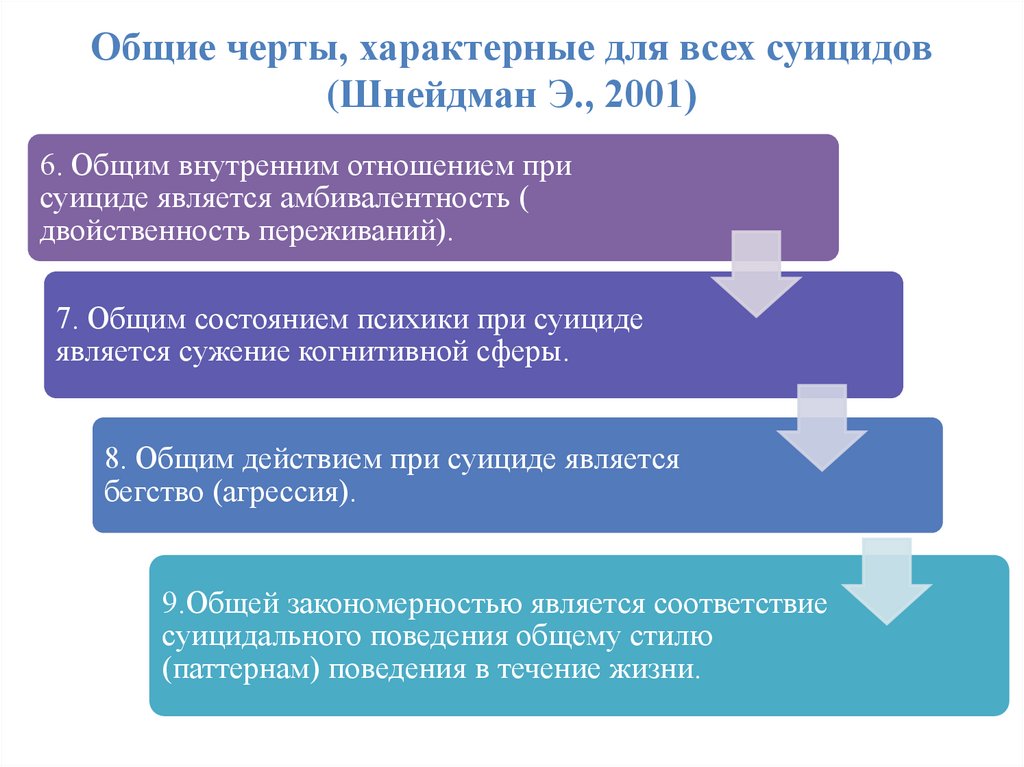 Общие черты, характерные для всех суицидов (Шнейдман Э., 2001)

6. Общим внутренним отношением при суициде является амбивалентность ( двойственность переживаний).

7. Общим состоянием психики при суициде является сужение когнитивной сферы.

8. Общим действием при суициде является бегство (агрессия).

9.Общей закономерностью является соответствие суицидального поведения общему стилю (паттернам) поведения в течение жизни.